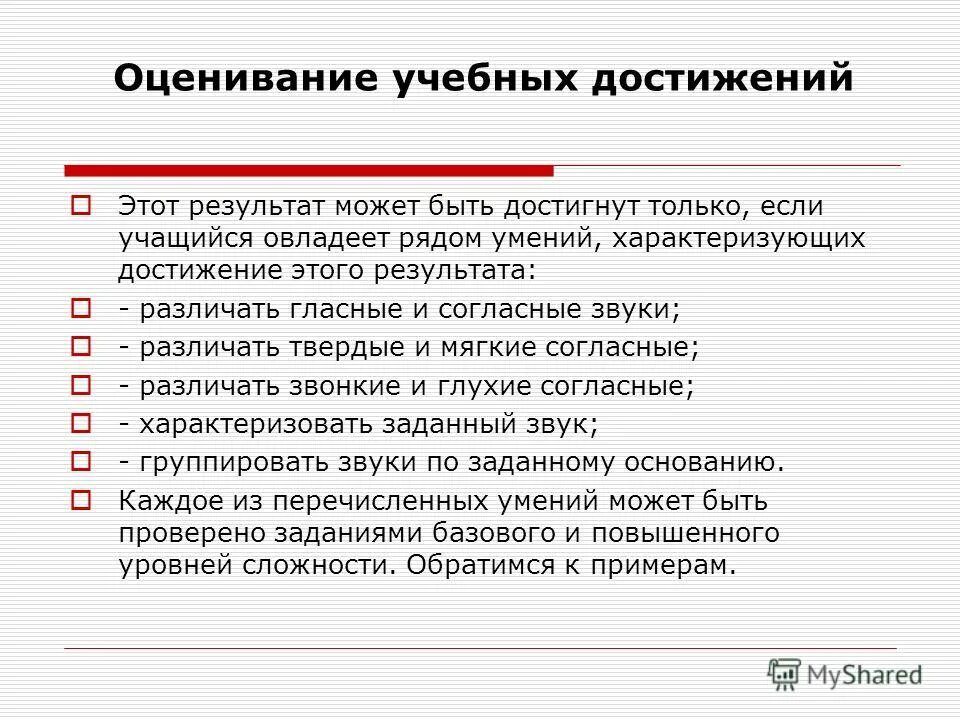 Оценивание учебных достижений

Этот результат может быть достигнут только, если учащийся овладеет рядом умений, характеризующих достижение этого результата:

- различать гласные и согласные звуки;

- различать твердые и мягкие согласные;

- различать звонкие и глухие согласные;

- характеризовать заданный звук;

- группировать звуки по заданному основанию.

Каждое из перечисленных умений может быть проверено заданиями базового и повышенного уровней сложности. Обратимся к примерам.

MyShared